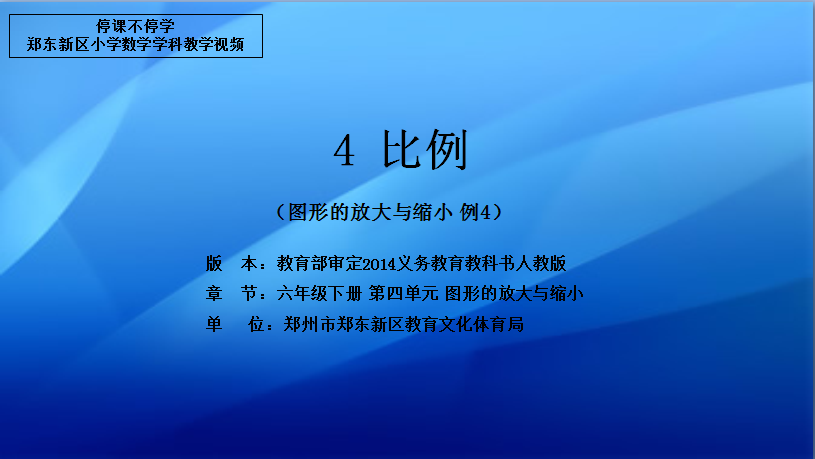 停课不停学
郑东新区小学数学学科教学视频

4 比例

（图形的放大与缩小 例4）

版 本：教育部审定2014义务教育教科书人教版
章 节：六年级下册 第四单元 图形的放大与缩小
单 位：郑州市郑东新区教育文化体育局